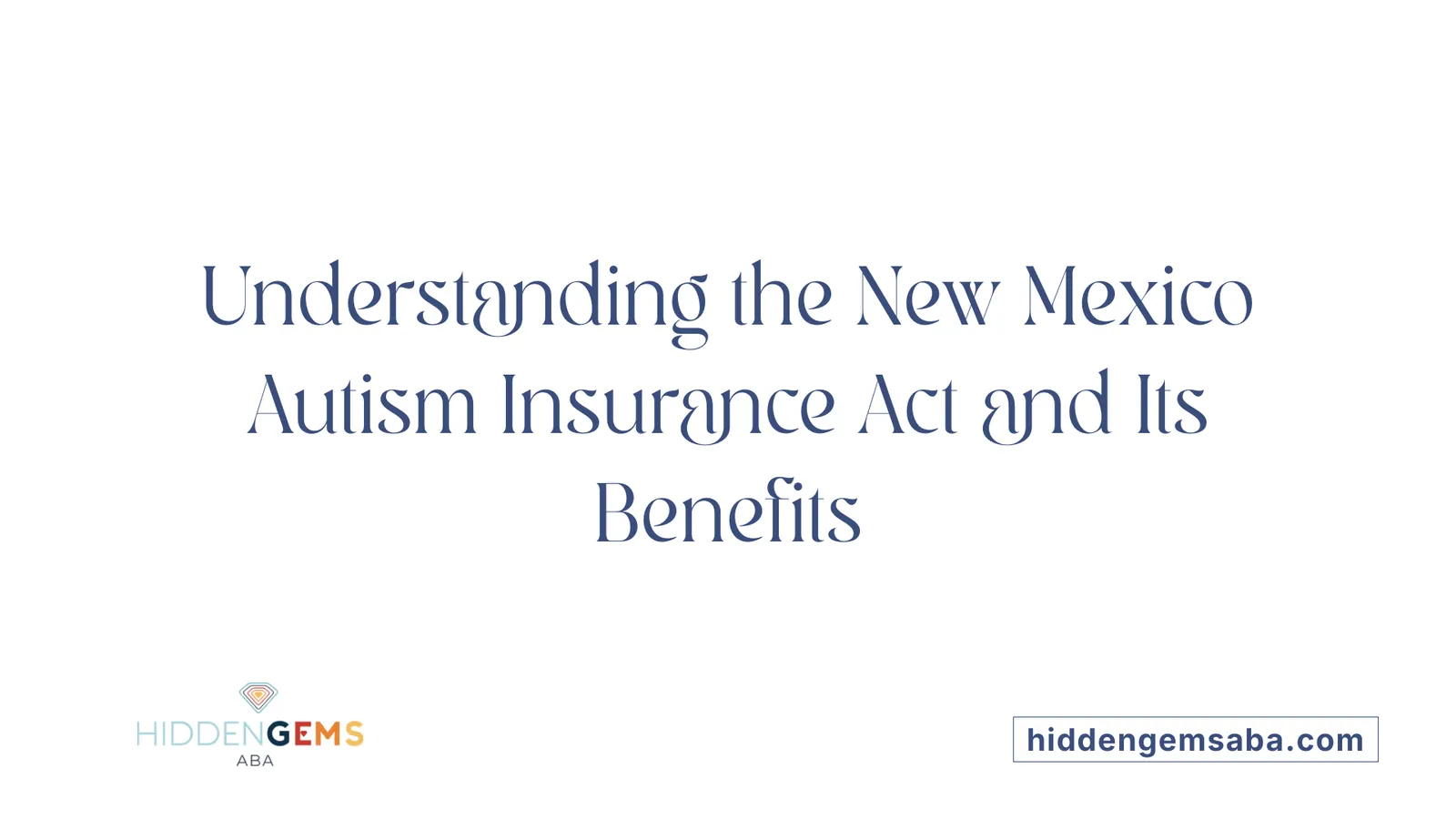 Understanding the New Mexico Autism Insurance Act and Its Benefits

HIDDENGEMS
ABA

hiddengemsaba.com